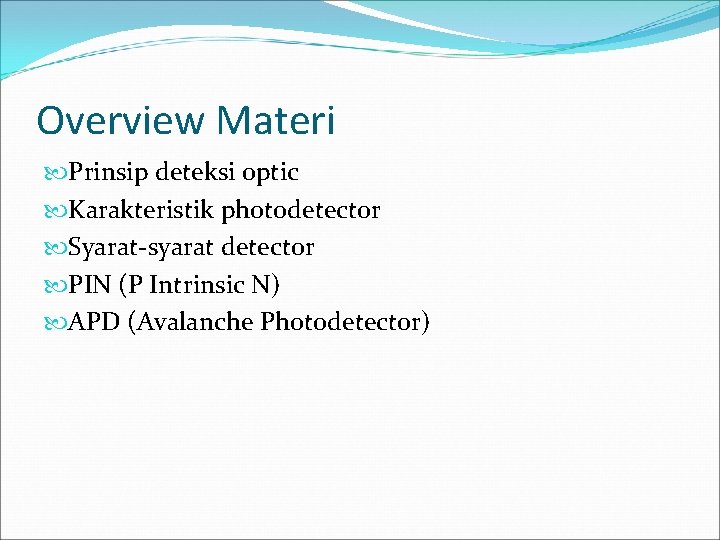 Overview Materi

Prinsip deteksi optic
Karakteristik photodetector
Syarat-syarat detector
PIN (P Intrinsic N)
APD (Avalanche Photodetector)